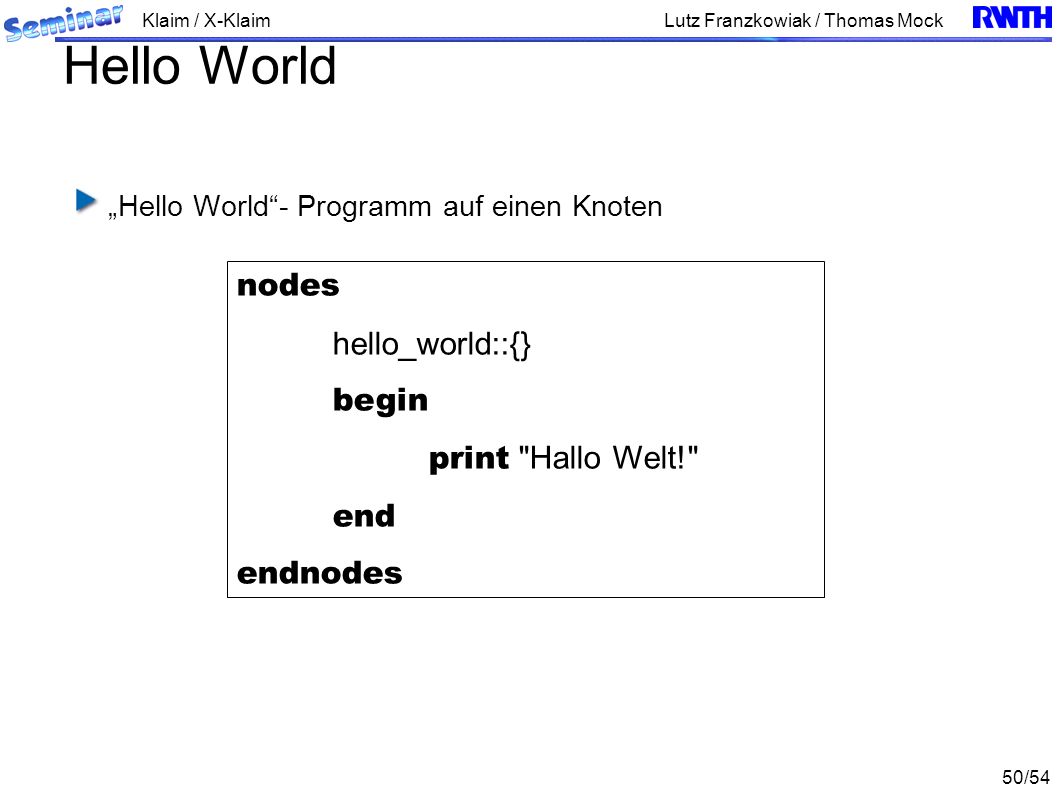 Seminar Klaim / X-Klaim Lutz Franzkowiak / Thomas Mock RWTH

Hello World

„Hello World“- Programm auf einen Knoten

nodes
hello_world::{}
begin
print "Hallo Welt!"
end
endnodes

50/54